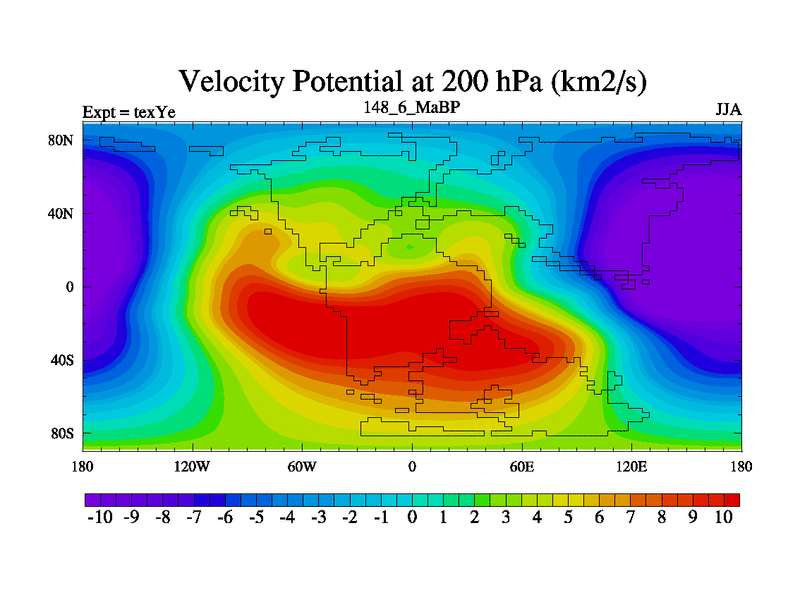 Velocity Potential at 200 hPa (km2/s)

Expt = texYe

148_6_MaBP

JJA

80N
40N
0
40S
80S

180 120W 60W 0 60E 120E 180

-10 -9 -8 -7 -6 -5 -4 -3 -2 -1 0 1 2 3 4 5 6 7 8 9 10